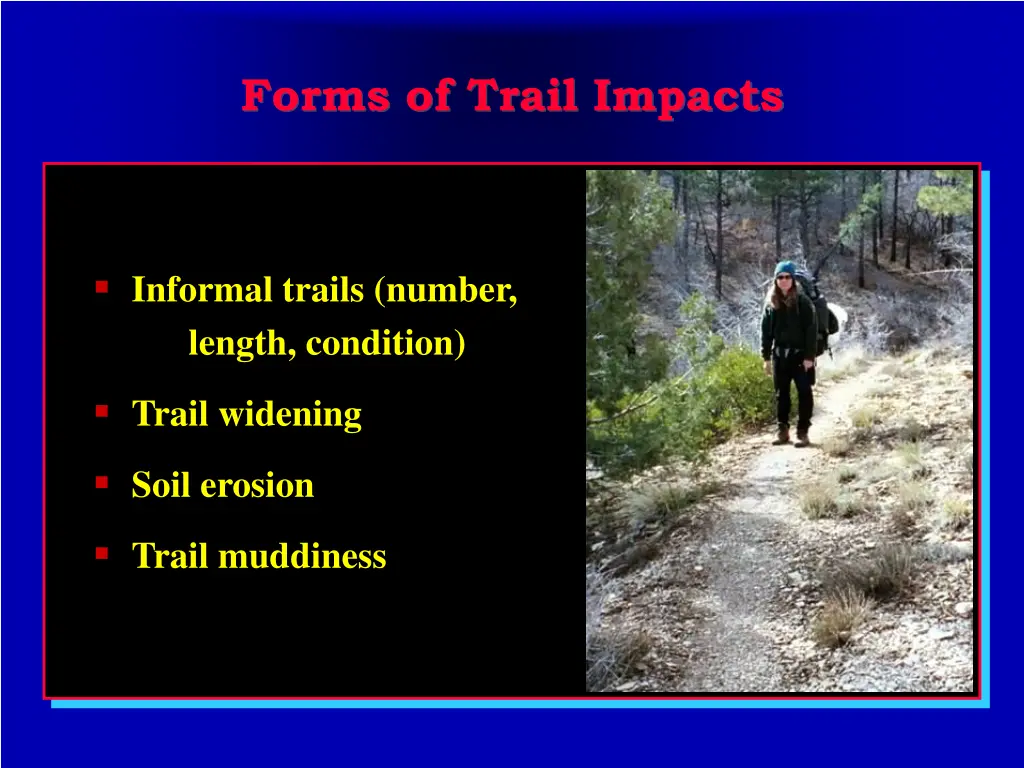 Forms of Trail Impacts

▪ Informal trails (number, length, condition)

▪ Trail widening

▪ Soil erosion

▪ Trail muddiness